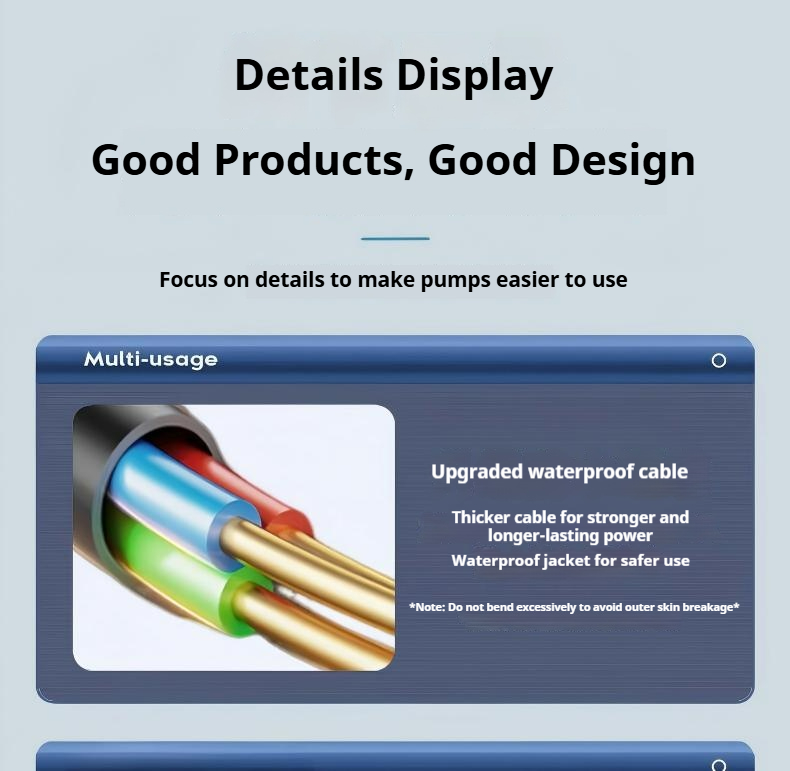 Details Display

Good Products, Good Design

Focus on details to make pumps easier to use

Multi-usage

Upgraded waterproof cable

Thicker cable for stronger and longer-lasting power

Waterproof jacket for safer use

*Note: Do not bend excessively to avoid outer skin breakage*